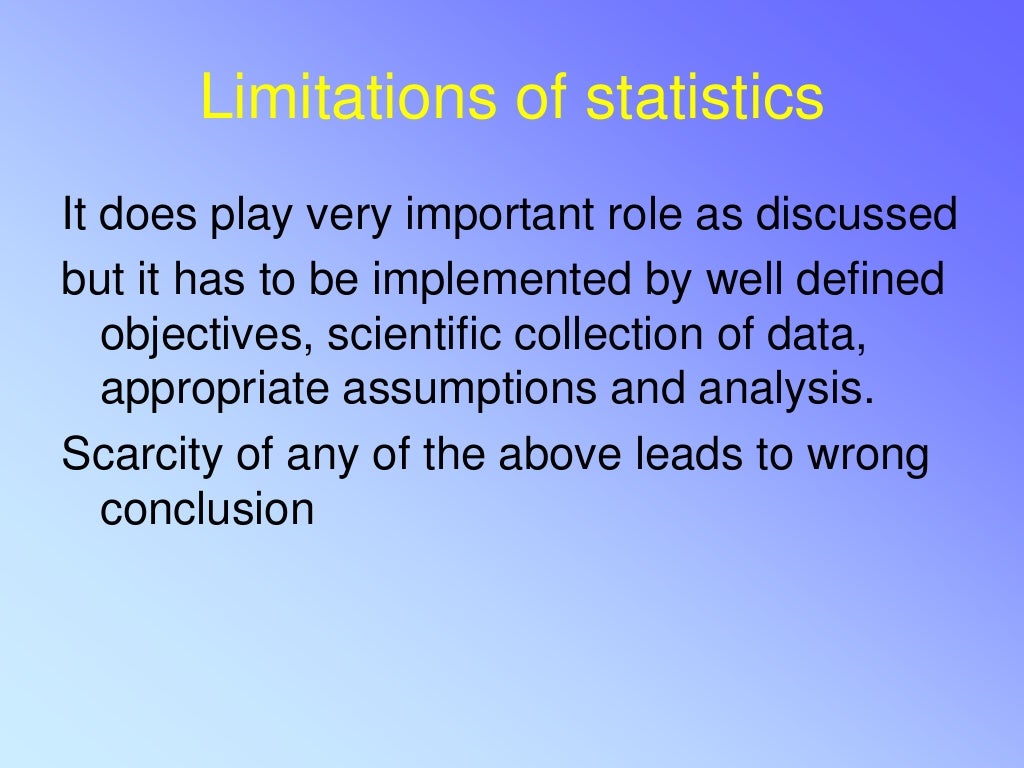 Limitations of statistics

It does play very important role as discussed

but it has to be implemented by well defined objectives, scientific collection of data, appropriate assumptions and analysis.

Scarcity of any of the above leads to wrong conclusion